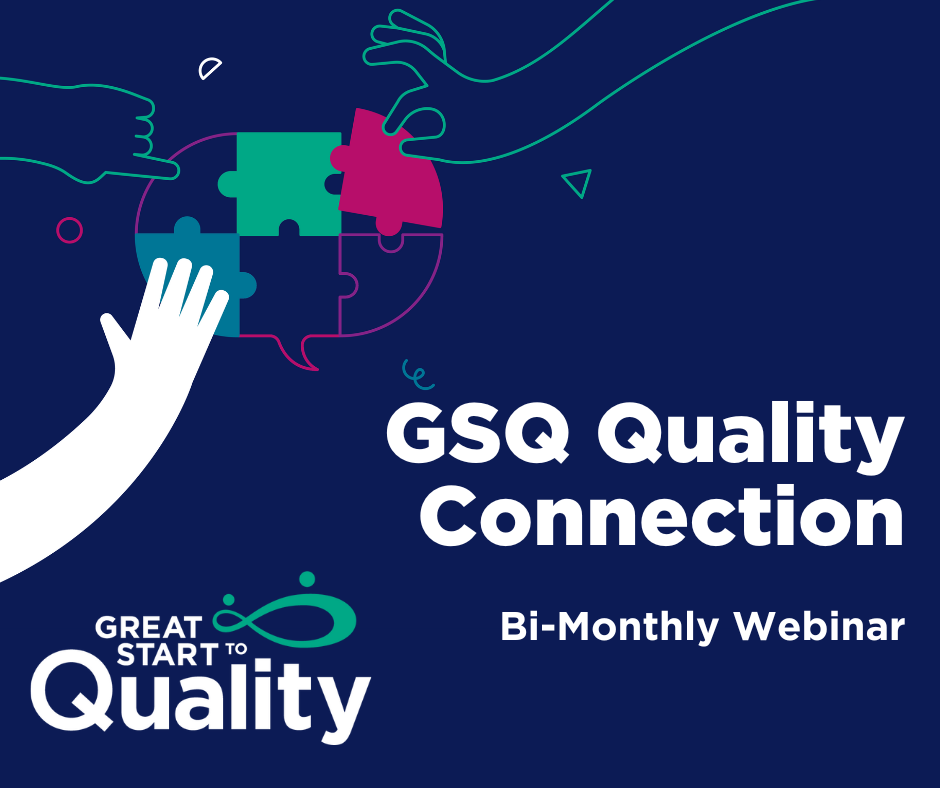 GSQ Quality Connection

Bi-Monthly Webinar

GREAT START TO Quality